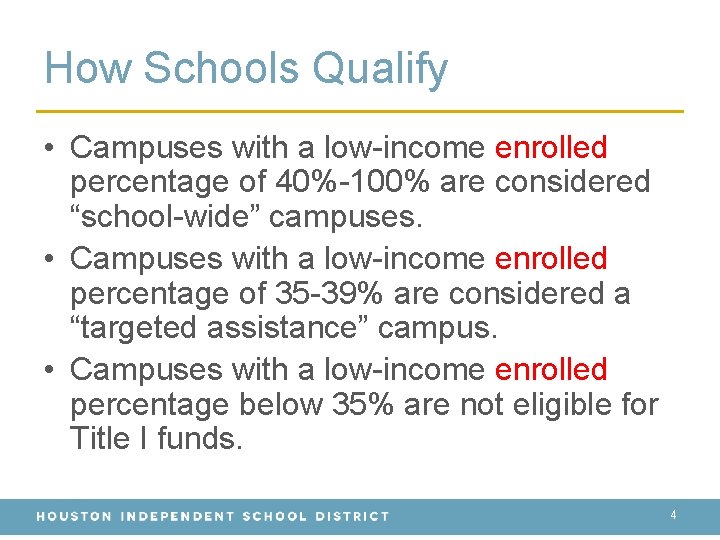 How Schools Qualify

• Campuses with a low-income enrolled percentage of 40%-100% are considered “school-wide” campuses.
• Campuses with a low-income enrolled percentage of 35-39% are considered a “targeted assistance” campus.
• Campuses with a low-income enrolled percentage below 35% are not eligible for Title I funds.

HOUSTON INDEPENDENT SCHOOL DISTRICT 4